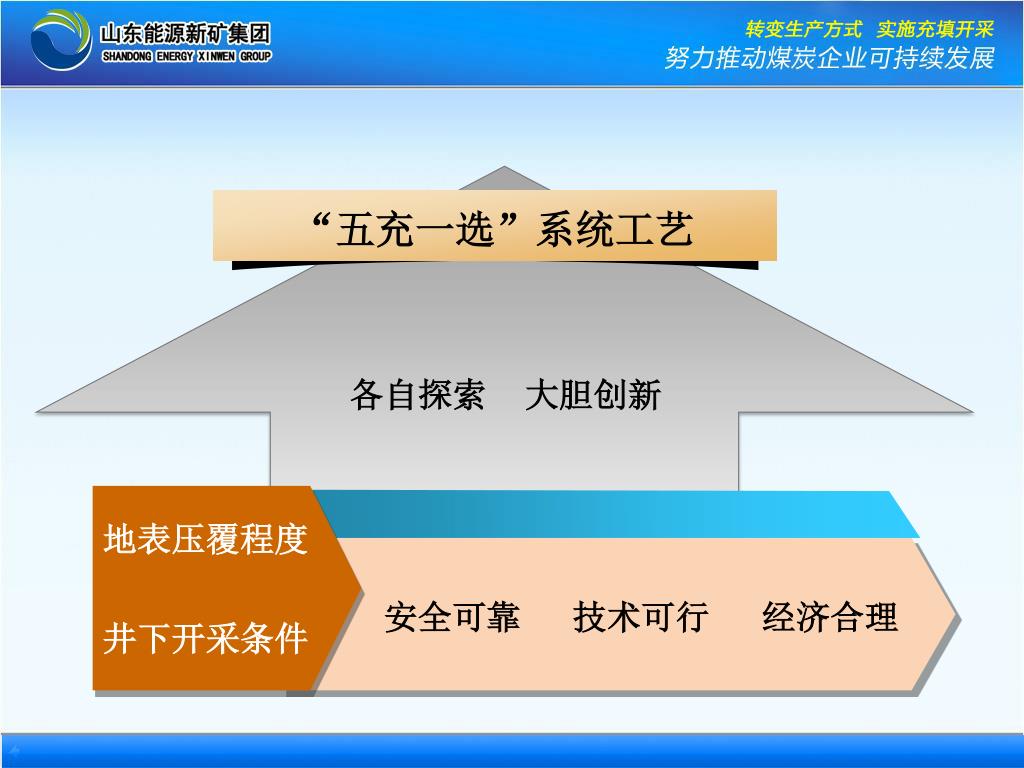 山东能源新矿集团
SHANDONG ENERGY XINWEN GROUP

转变生产方式 实施充填开采
努力推动煤炭企业可持续发展

“五充一选”系统工艺

各自探索 大胆创新

地表压覆程度

井下开采条件

安全可靠 技术可行 经济合理